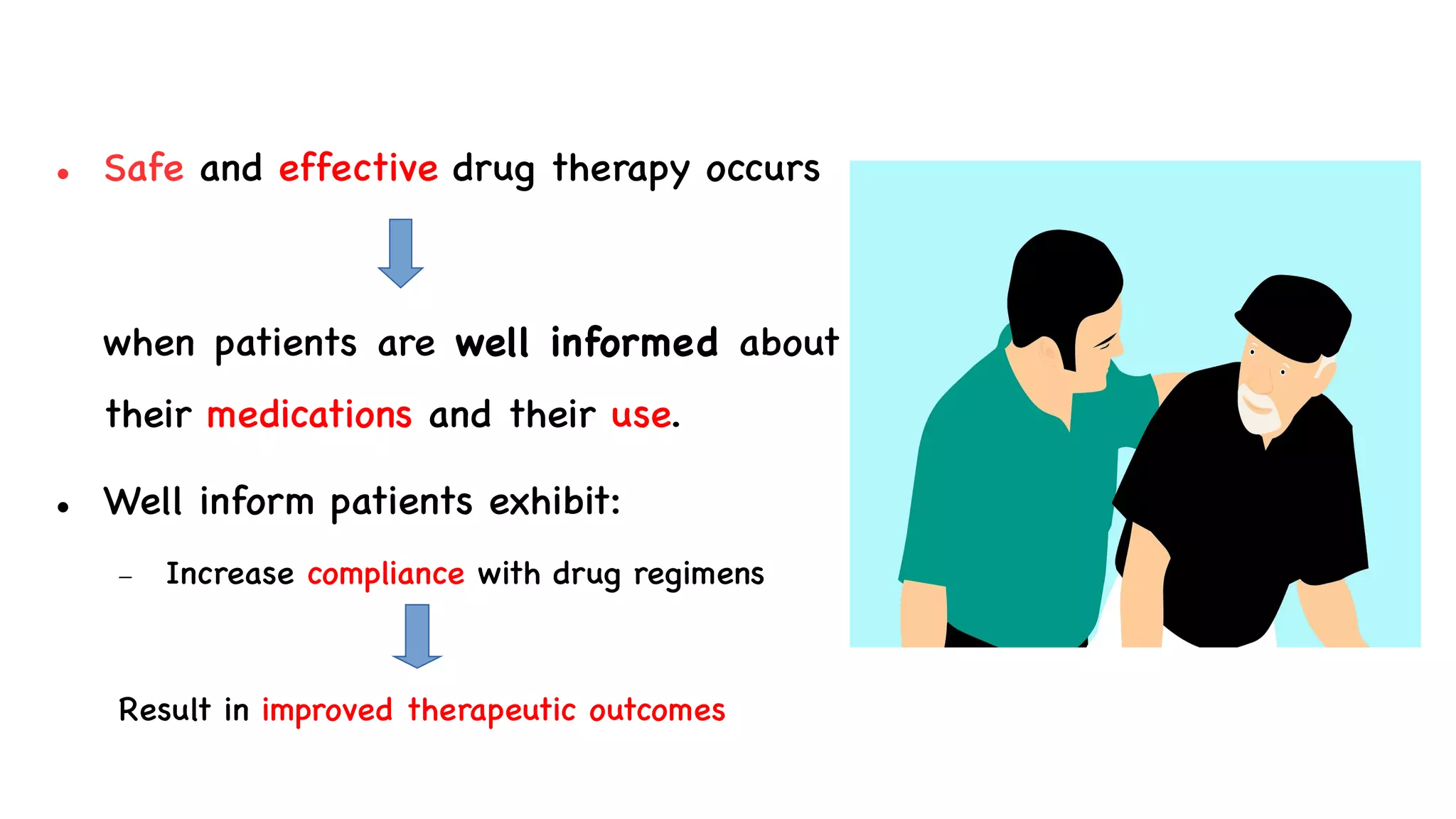 • Safe and effective drug therapy occurs

when patients are well informed about their medications and their use.

• Well inform patients exhibit:

– Increase compliance with drug regimens

Result in improved therapeutic outcomes